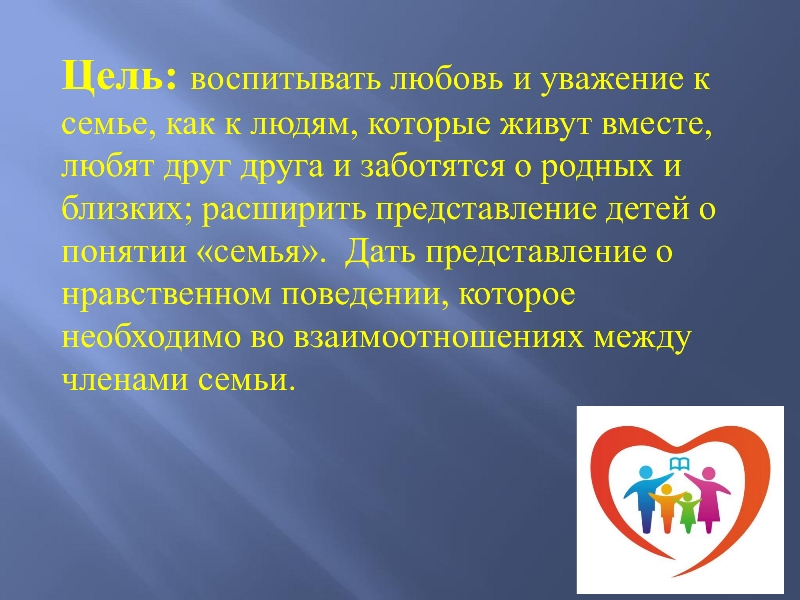 Цель: воспитывать любовь и уважение к семье, как к людям, которые живут вместе, любят друг друга и заботятся о родных и близких; расширить представление детей о понятии «семья». Дать представление о нравственном поведении, которое необходимо во взаимоотношениях между членами семьи.